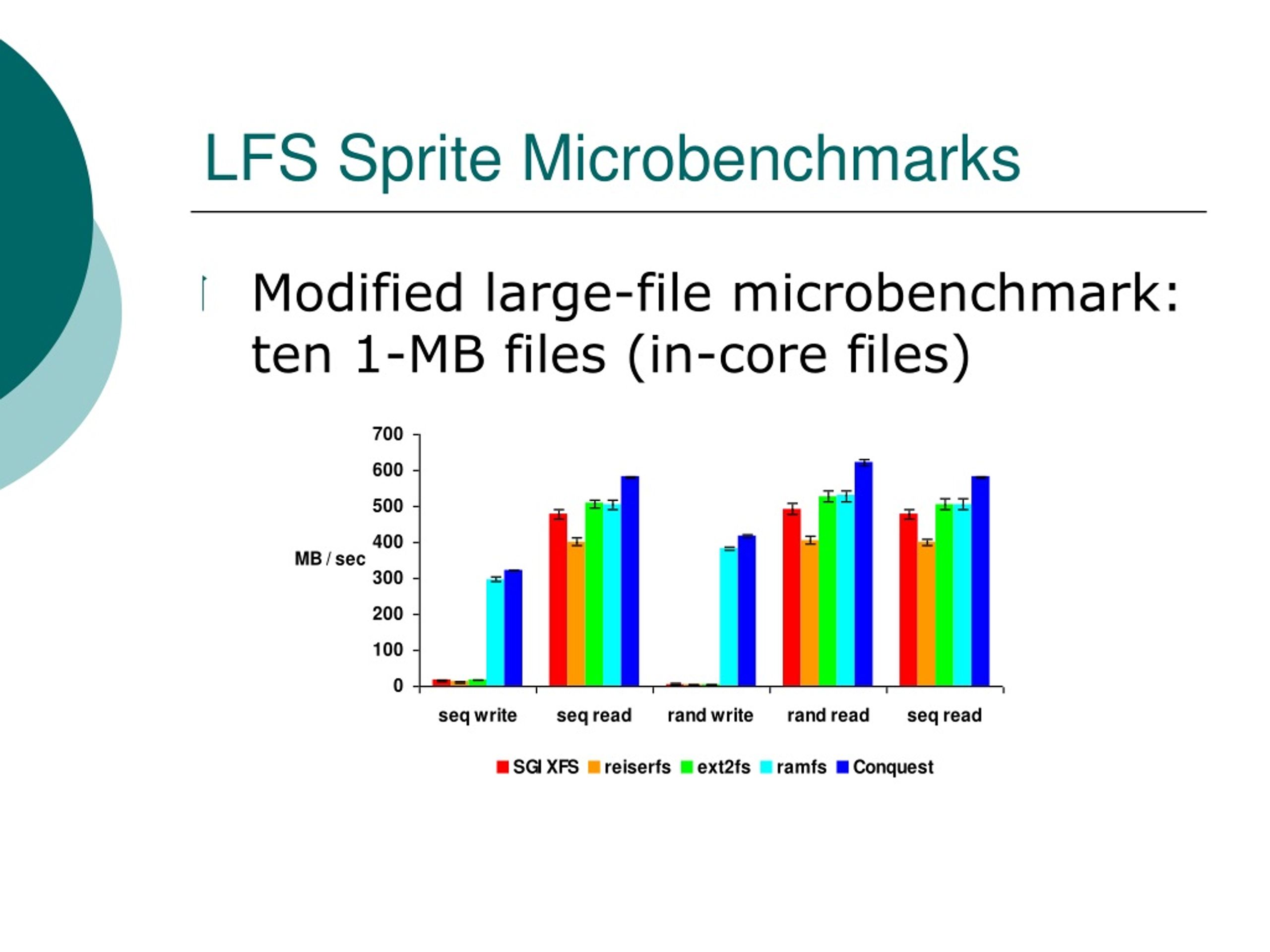 LFS Sprite Microbenchmarks

Modified large-file microbenchmark: ten 1-MB files (in-core files)

700
600
500
400
300
200
100
0

MB / sec

seq write
seq read
rand write
rand read
seq read

SGI XFS reiserfs ext2fs ramfs Conquest